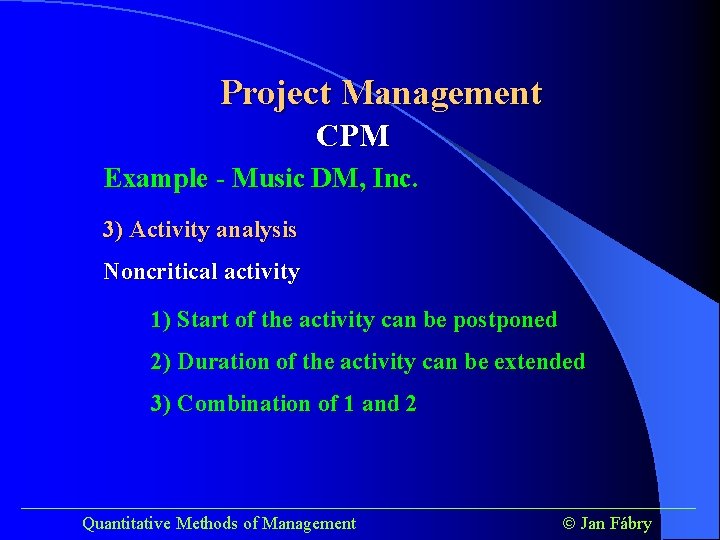 Project Management
CPM

Example - Music DM, Inc.

3) Activity analysis

Noncritical activity

1) Start of the activity can be postponed

2) Duration of the activity can be extended

3) Combination of 1 and 2

Quantitative Methods of Management

© Jan Fábry